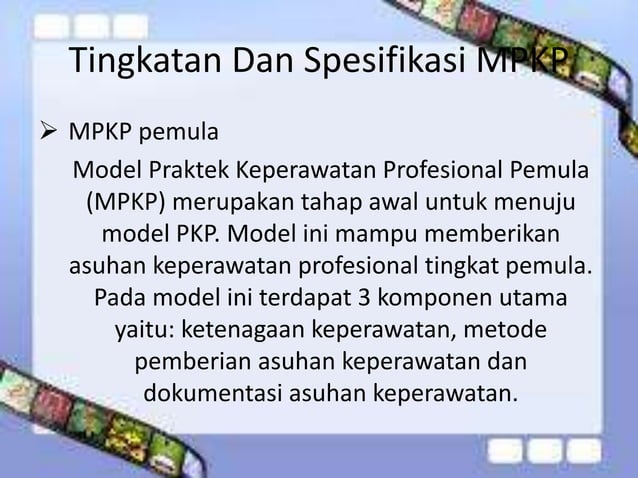 Tingkatan Dan Spesifikasi MPKP

➢ MPKP pemula

Model Praktek Keperawatan Profesional Pemula (MPKP) merupakan tahap awal untuk menuju model PKP. Model ini mampu memberikan asuhan keperawatan profesional tingkat pemula. Pada model ini terdapat 3 komponen utama yaitu: ketenagaan keperawatan, metode pemberian asuhan keperawatan dan dokumentasi asuhan keperawatan.